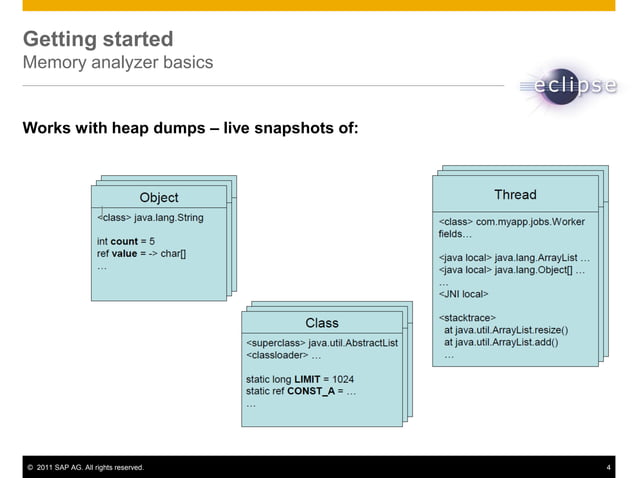 Getting started
Memory analyzer basics

eclipse

Works with heap dumps – live snapshots of:

Object

<class> java.lang.String

int count = 5
ref value = -> char[]
…

Class

<superclass> java.util.AbstractList
<classloader> …

static long LIMIT = 1024
static ref CONST_A = …
…

Thread

<class> com.myapp.jobs.Worker
fields…

<java local> java.lang.ArrayList …
<java local> java.lang.Object[] …
…
<JNI local>

<stacktrace>
at java.util.ArrayList.resize()
at java.util.ArrayList.add()
…

© 2011 SAP AG. All rights reserved.

4